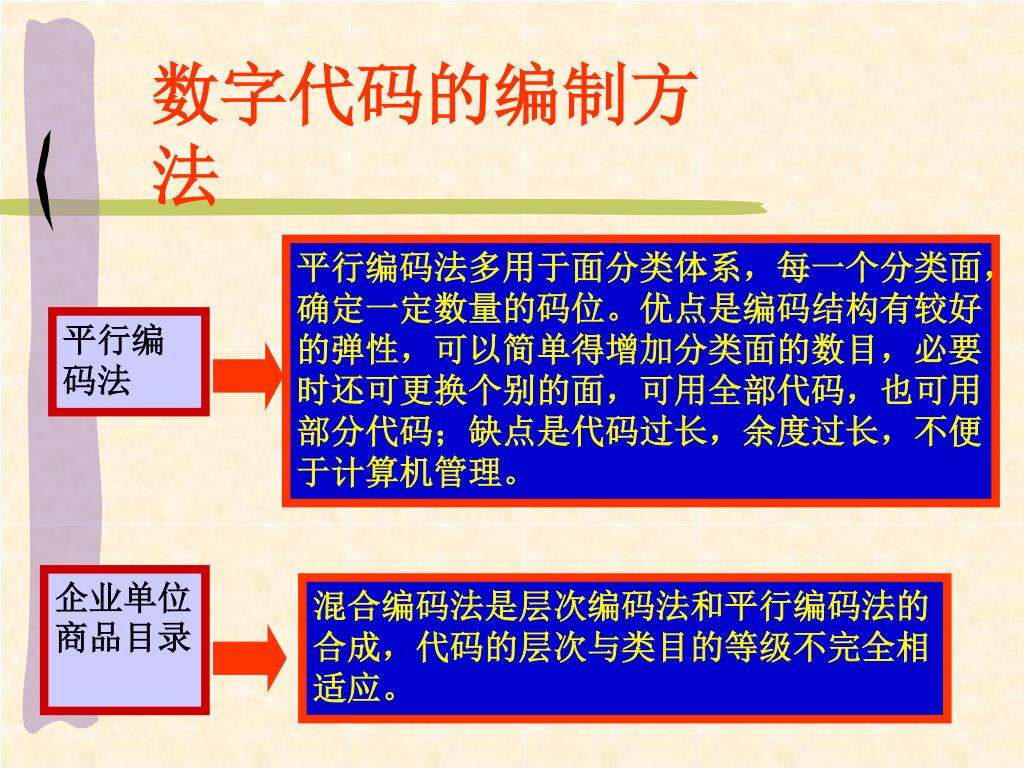 数字代码的编制方法

平行编码法

平行编码法多用于面分类体系，每一个分类面，确定一定数量的码位。优点是编码结构有较好的弹性，可以简单得增加分类面的数目，必要时还可更换个别的面，可用全部代码，也可用部分代码；缺点是代码过长，余度过长，不便于计算机管理。

企业单位商品目录

混合编码法是层次编码法和平行编码法的合成，代码的层次与类目的等级不完全相适应。